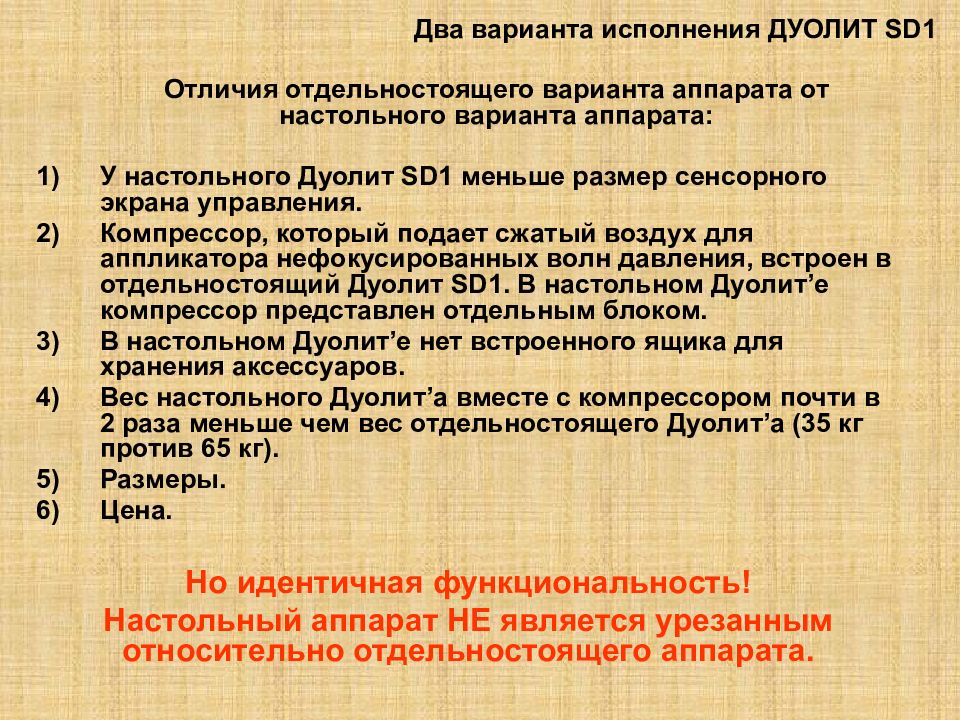 Два варианта исполнения ДУОЛИТ SD1

Отличия отдельностоящего варианта аппарата от настольного варианта аппарата:

1) У настольного Дуолит SD1 меньше размер сенсорного экрана управления.
2) Компрессор, который подает сжатый воздух для аппликатора нефокусированных волн давления, встроен в отдельностоящий Дуолит SD1. В настольном Дуолит’е компрессор представлен отдельным блоком.
3) В настольном Дуолит’е нет встроенного ящика для хранения аксессуаров.
4) Вес настольного Дуолит’а вместе с компрессором почти в 2 раза меньше чем вес отдельностоящего Дуолит’а (35 кг против 65 кг).
5) Размеры.
6) Цена.

Но идентичная функциональность!
Настольный аппарат НЕ является урезанным относительно отдельностоящего аппарата.